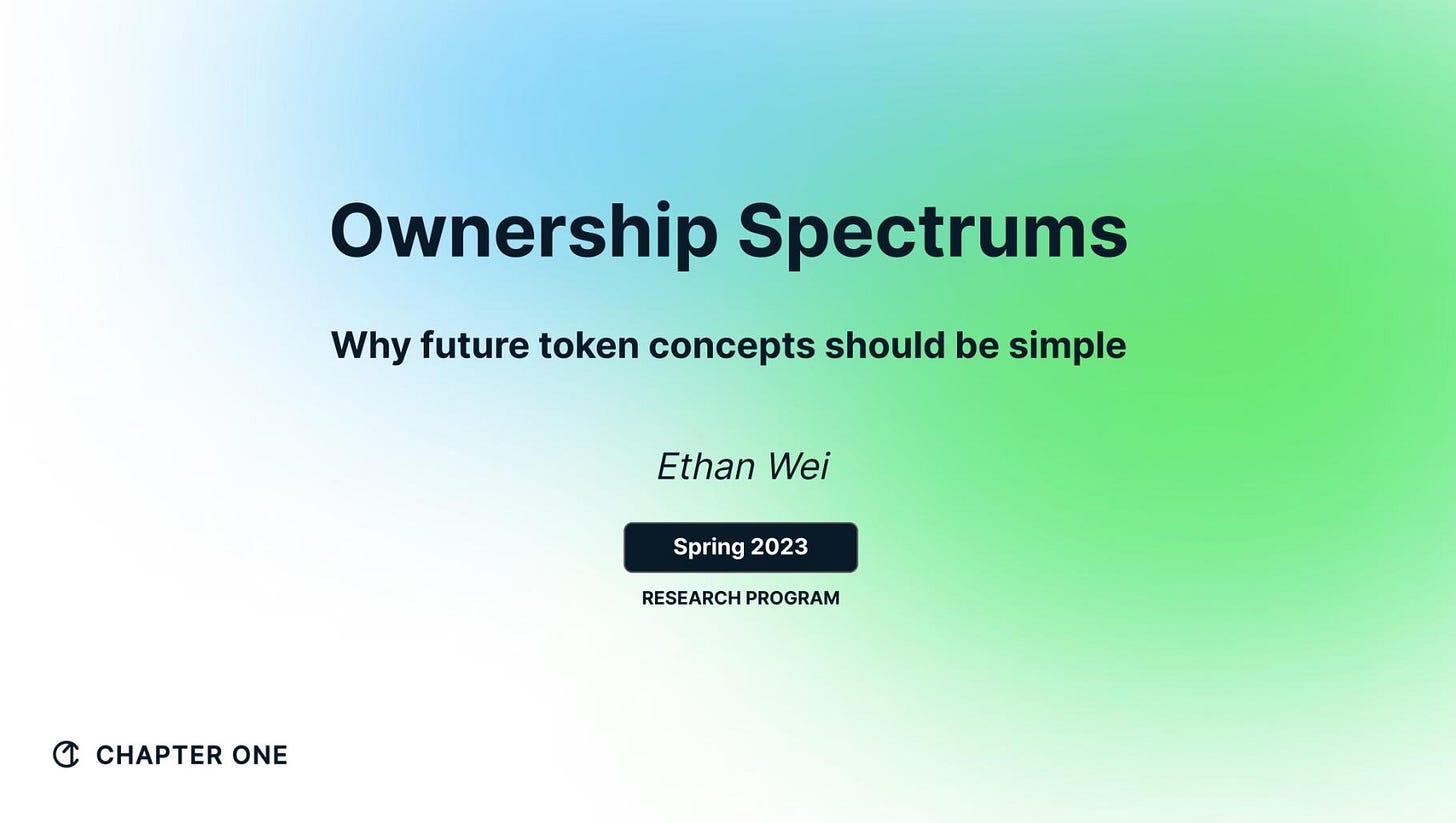 Ownership Spectrums

Why future token concepts should be simple

Ethan Wei

Spring 2023

RESEARCH PROGRAM

CHAPTER ONE